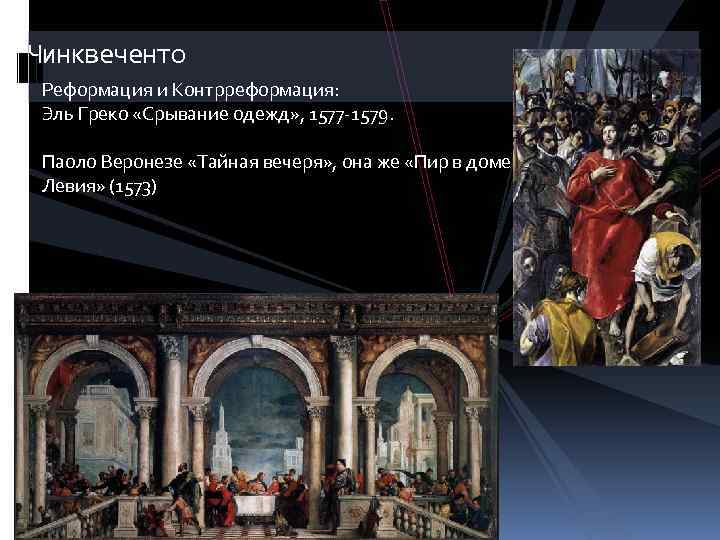 Чинквеченто

Реформация и Контрреформация:
Эль Греко «Срывание одежд», 1577-1579.

Паоло Веронезе «Тайная вечеря», она же «Пир в доме Левия» (1573)